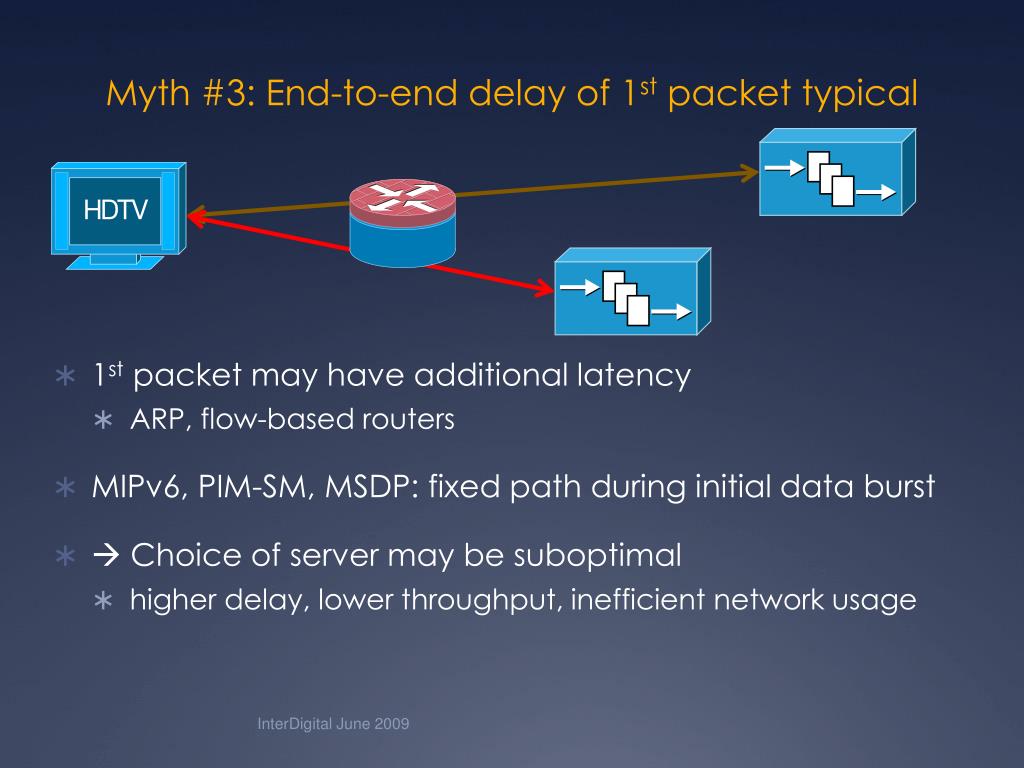 Myth #3: End-to-end delay of 1$^{st}$ packet typical

HDTV

∗ 1$^{st}$ packet may have additional latency
∗ ARP, flow-based routers

∗ MIPv6, PIM-SM, MSDP: fixed path during initial data burst

∗ → Choice of server may be suboptimal
∗ higher delay, lower throughput, inefficient network usage

InterDigital June 2009